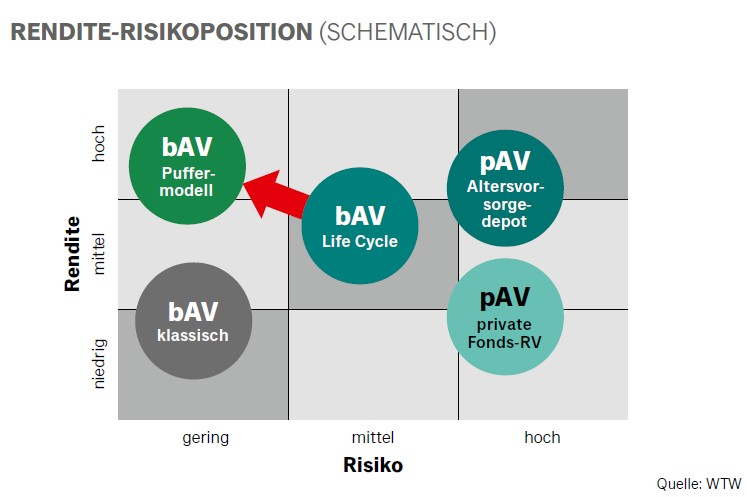 RENDITE-RISIKOPOSITION (SCHEMATISCH)

Rendite

hoch

mittel

niedrig

bAV
Puffermodell

bAV
Life Cycle

pAV
Altersvorsorgedepot

bAV
klassisch

pAV
private
Fonds-RV

gering

mittel

hoch

Risiko

Quelle: WTW